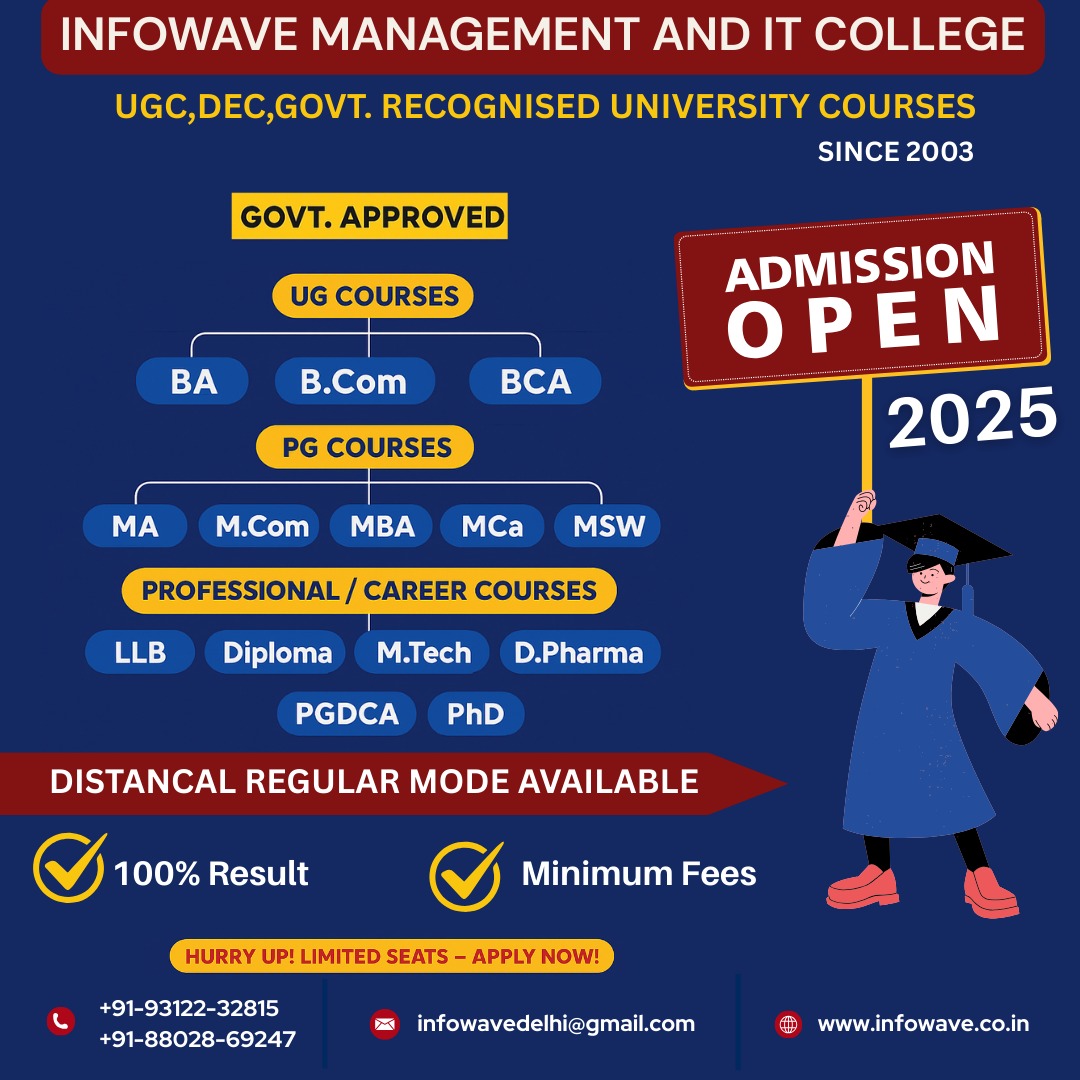 INFOWAVE MANAGEMENT AND IT COLLEGE

UGC,DEC,GOVT. RECOGNISED UNIVERSITY COURSES

SINCE 2003

GOVT. APPROVED

UG COURSES

BA B.Com BCA

PG COURSES

MA M.Com MBA MCa MSW

PROFESSIONAL / CAREER COURSES

LLB Diploma M.Tech D.Pharma

PGDCA PhD

ADMISSION OPEN

2025

DISTANCAL REGULAR MODE AVAILABLE

100% Result

Minimum Fees

HURRY UP! LIMITED SEATS – APPLY NOW!

+91-93122-32815
+91-88028-69247

infowavedelhi@gmail.com

www.infowave.co.in